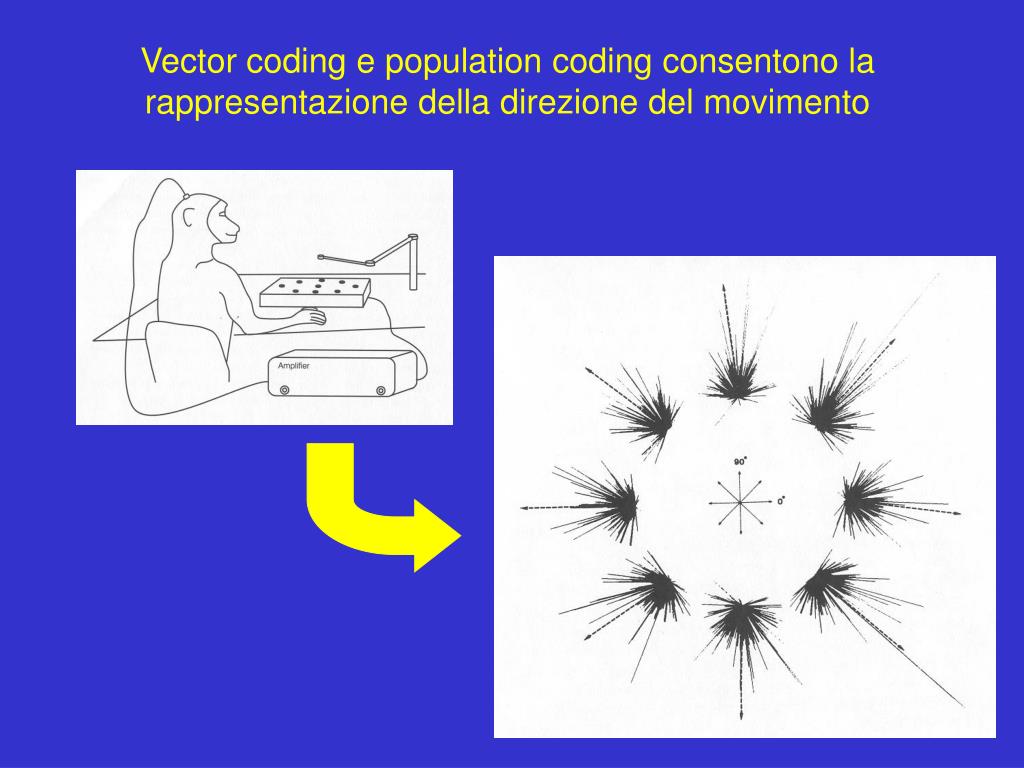 Vector coding e population coding consentono la rappresentazione della direzione del movimento

Amplifier

90°

0°